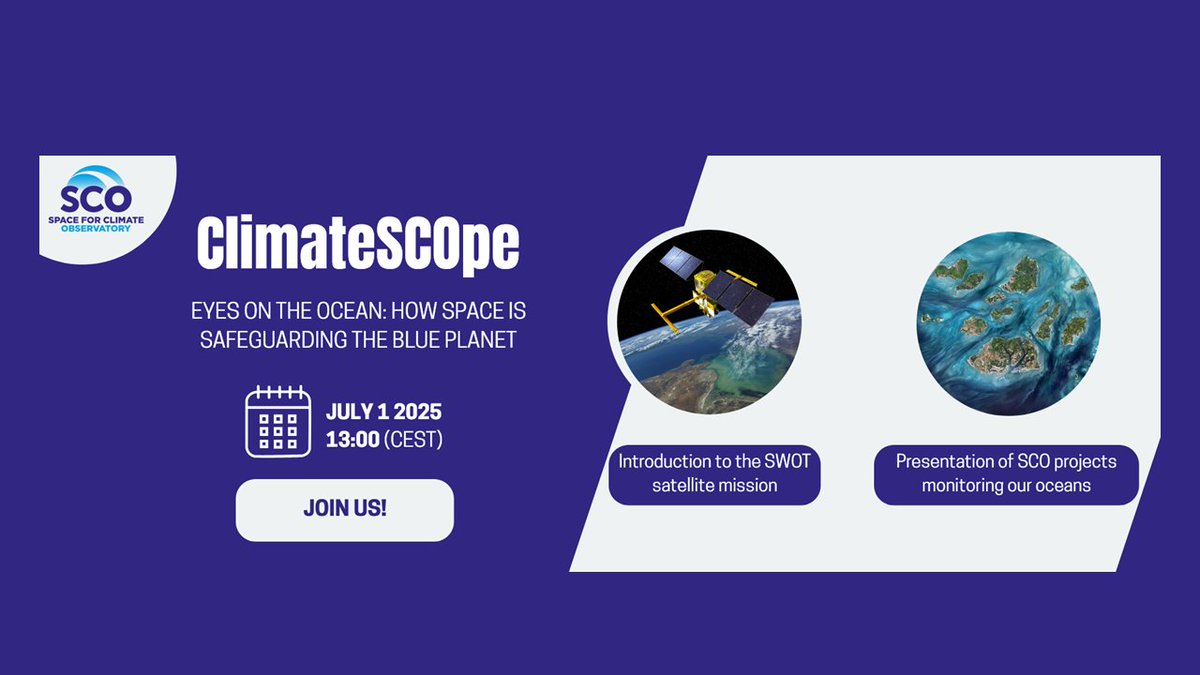 SCO
SPACE FOR CLIMATE OBSERVATORY

ClimateSCOpe

EYES ON THE OCEAN: HOW SPACE IS SAFEGUARDING THE BLUE PLANET

JULY 1 2025
13:00 (CEST)

JOIN US!

Introduction to the SWOT satellite mission

Presentation of SCO projects monitoring our oceans